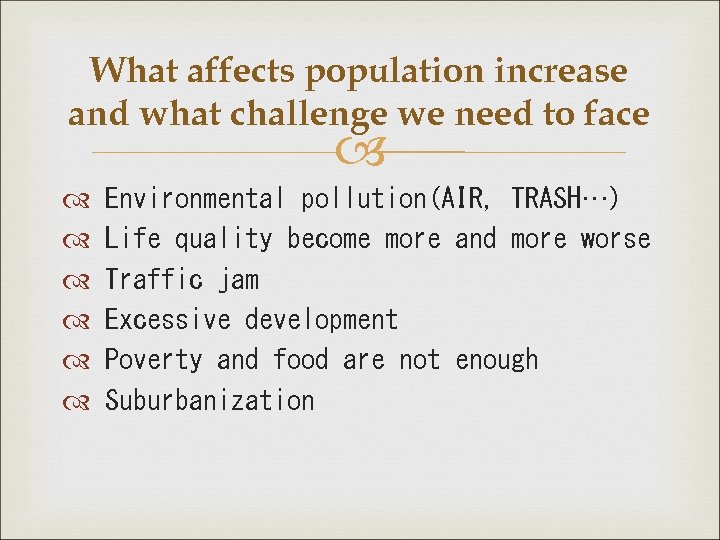 What affects population increase and what challenge we need to face

Environmental pollution(AIR, TRASH…)
Life quality become more and more worse
Traffic jam
Excessive development
Poverty and food are not enough
Suburbanization